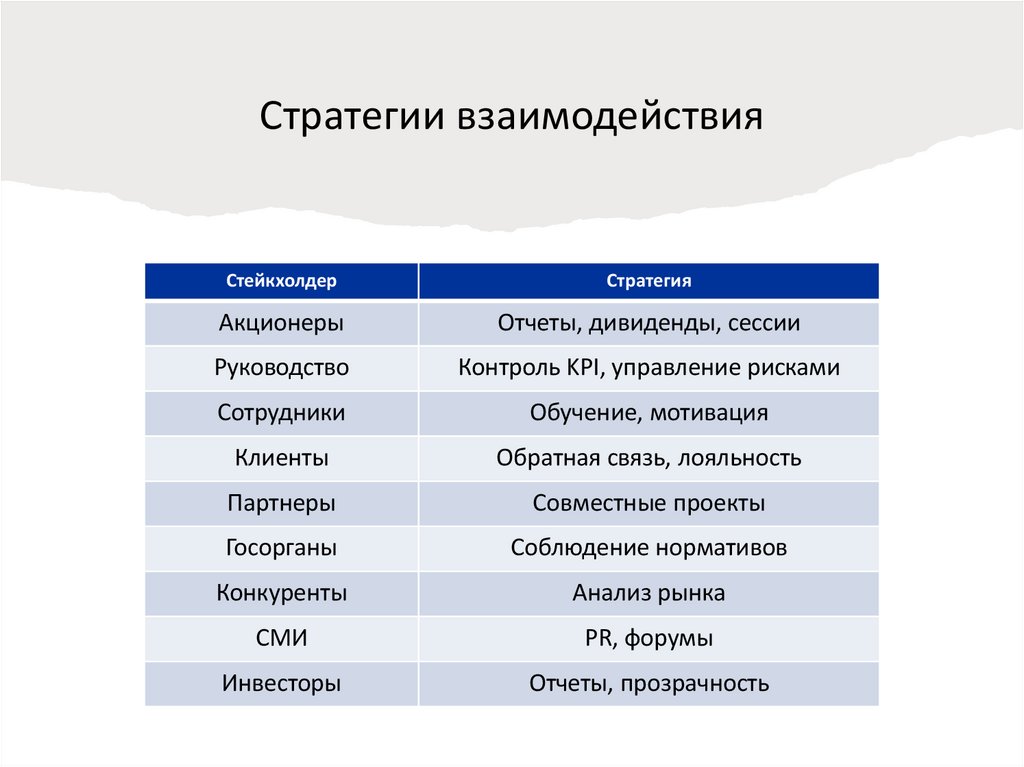 Стратегии взаимодействия

| Стейкхолдер | Стратегия |
|---|---|
| Акционеры | Отчеты, дивиденды, сессии |
| Руководство | Контроль KPI, управление рисками |
| Сотрудники | Обучение, мотивация |
| Клиенты | Обратная связь, лояльность |
| Партнеры | Совместные проекты |
| Госорганы | Соблюдение нормативов |
| Конкуренты | Анализ рынка |
| СМИ | PR, форумы |
| Инвесторы | Отчеты, прозрачность |